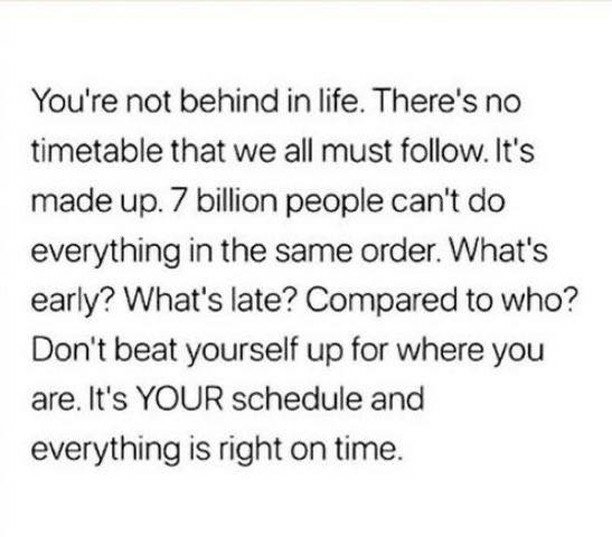 You're not behind in life. There's no timetable that we all must follow. It's made up. 7 billion people can't do everything in the same order. What's early? What's late? Compared to who? Don't beat yourself up for where you are. It's YOUR schedule and everything is right on time.